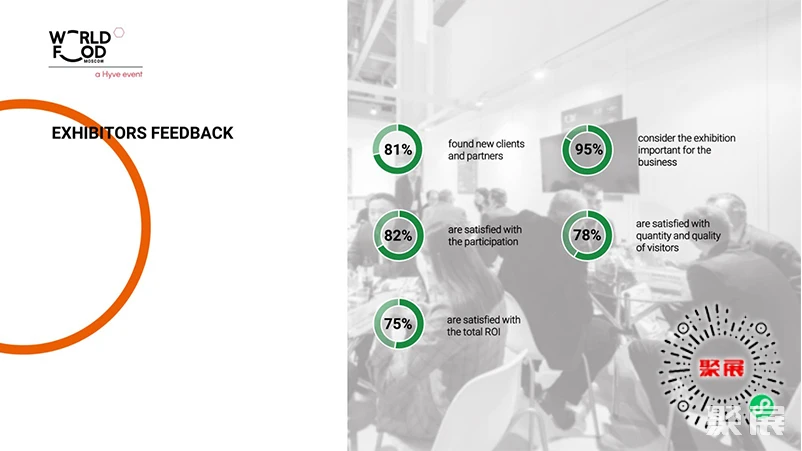 WORLD FOOD MOSCOW
a Hyve event

EXHIBITORS FEEDBACK

81% found new clients and partners

95% consider the exhibition important for the business

82% are satisfied with the participation

78% are satisfied with quantity and quality of visitors

75% are satisfied with the total ROI

聚展

聚展